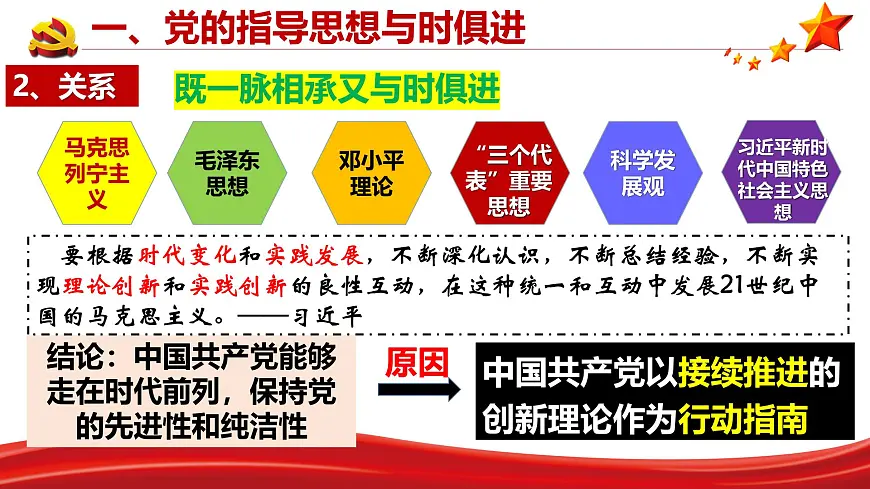 一、党的指导思想与时俱进

2、关系

既一脉相承又与时俱进

马克思列宁主义

毛泽东思想

邓小平理论

“三个代表”重要思想

科学发展观

习近平新时代中国特色社会主义思想

要根据时代变化和实践发展，不断深化认识，不断总结经验，不断实现理论创新和实践创新的良性互动，在这种统一和互动中发展21世纪中国的马克思主义。——习近平

结论：中国共产党能够走在时代前列，保持党的先进性和纯洁性

原因

中国共产党以接续推进的创新理论作为行动指南